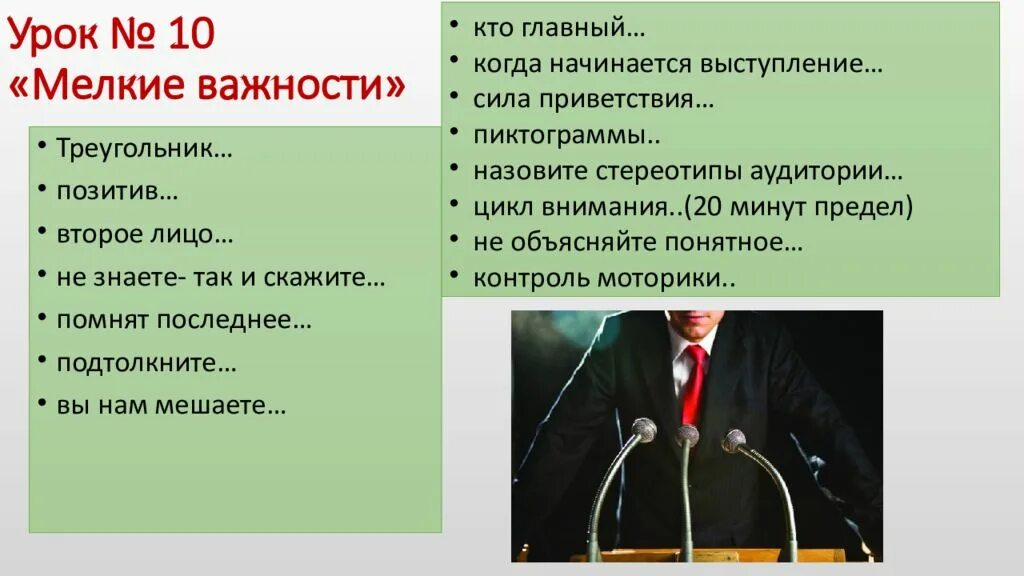 Урок № 10
«Мелкие важности»

• Треугольник…
• позитив…
• второе лицо…
• не знаете- так и скажите…
• помнят последнее…
• подтолкните…
• вы нам мешаете…

• кто главный…
• когда начинается выступление…
• сила приветствия…
• пиктограммы..
• назовите стереотипы аудитории…
• цикл внимания..(20 минут предел)
• не объясняйте понятное…
• контроль моторики..